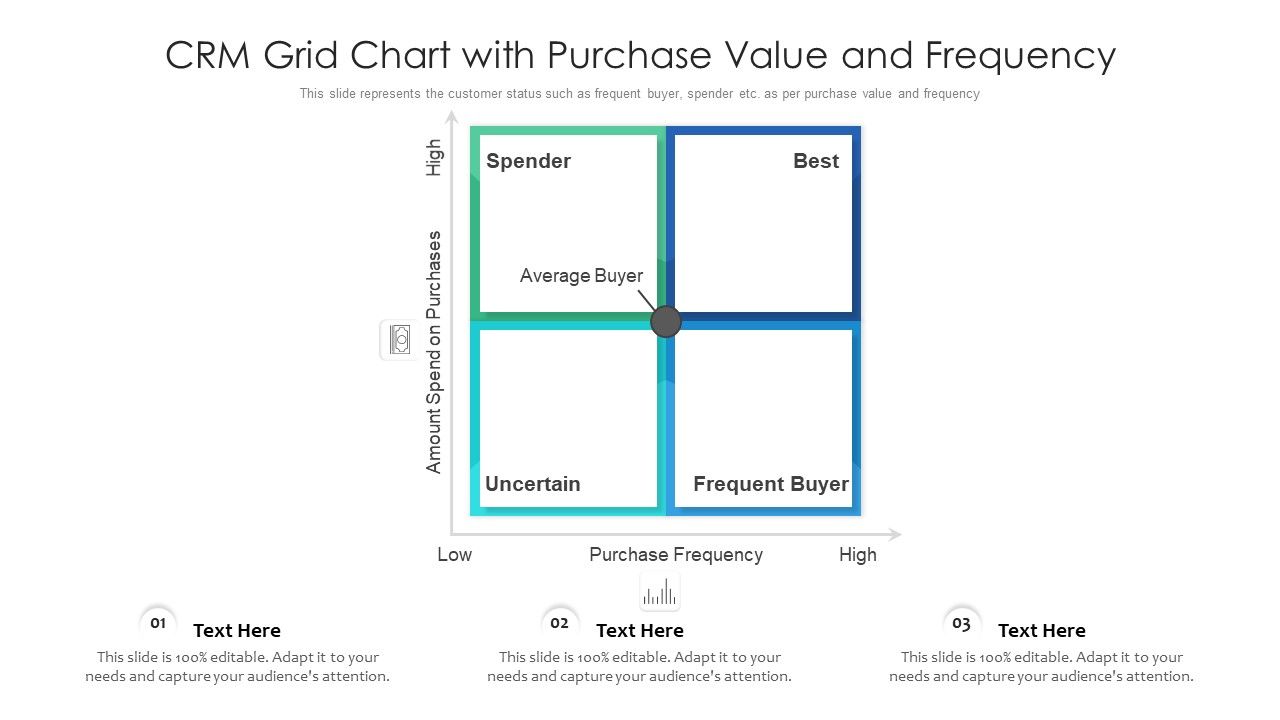 CRM Grid Chart with Purchase Value and Frequency

This slide represents the customer status such as frequent buyer, spender etc. as per purchase value and frequency

High

Amount Spend on Purchases

Spender

Best

Average Buyer

Uncertain

Frequent Buyer

Low

Purchase Frequency

High

01
Text Here
This slide is 100% editable. Adapt it to your needs and capture your audience's attention.

02
Text Here
This slide is 100% editable. Adapt it to your needs and capture your audience's attention.

03
Text Here
This slide is 100% editable. Adapt it to your needs and capture your audience's attention.